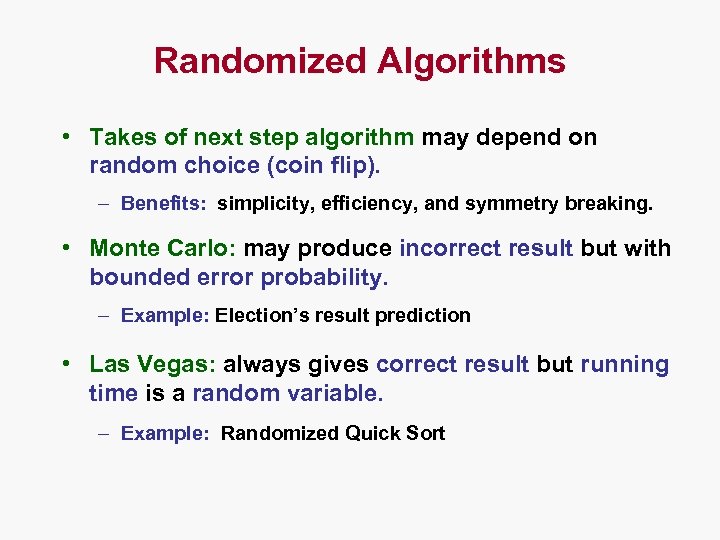 Randomized Algorithms

• Takes of next step algorithm may depend on random choice (coin flip).

– Benefits: simplicity, efficiency, and symmetry breaking.

• Monte Carlo: may produce incorrect result but with bounded error probability.

– Example: Election's result prediction

• Las Vegas: always gives correct result but running time is a random variable.

– Example: Randomized Quick Sort